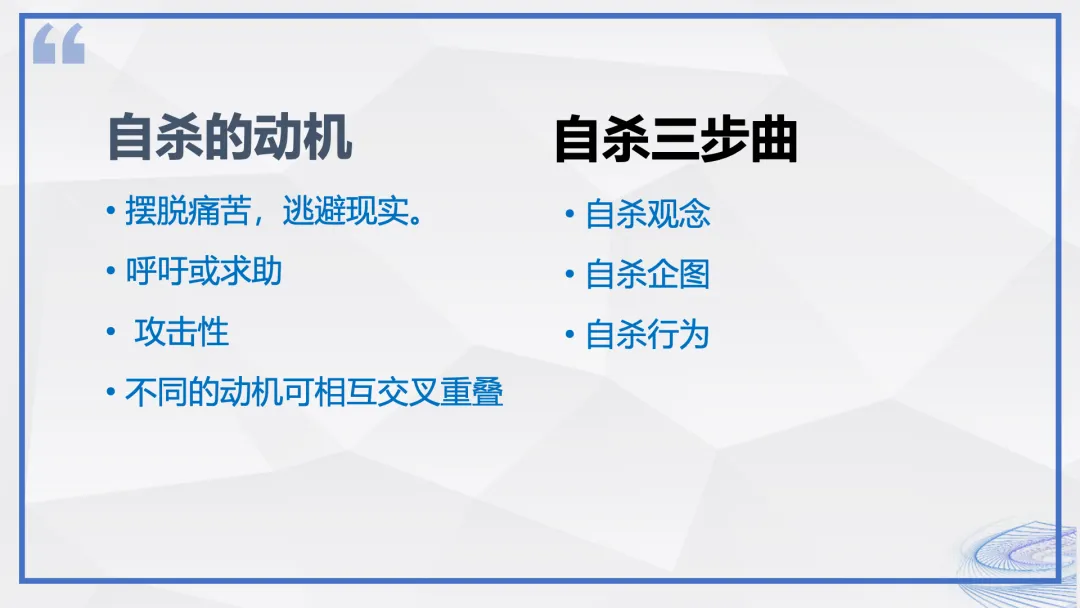 “

自杀的动机

• 摆脱痛苦，逃避现实。

• 呼吁或求助

• 攻击性

• 不同的动机可相互交叉重叠

自杀三步曲

• 自杀观念

• 自杀企图

• 自杀行为